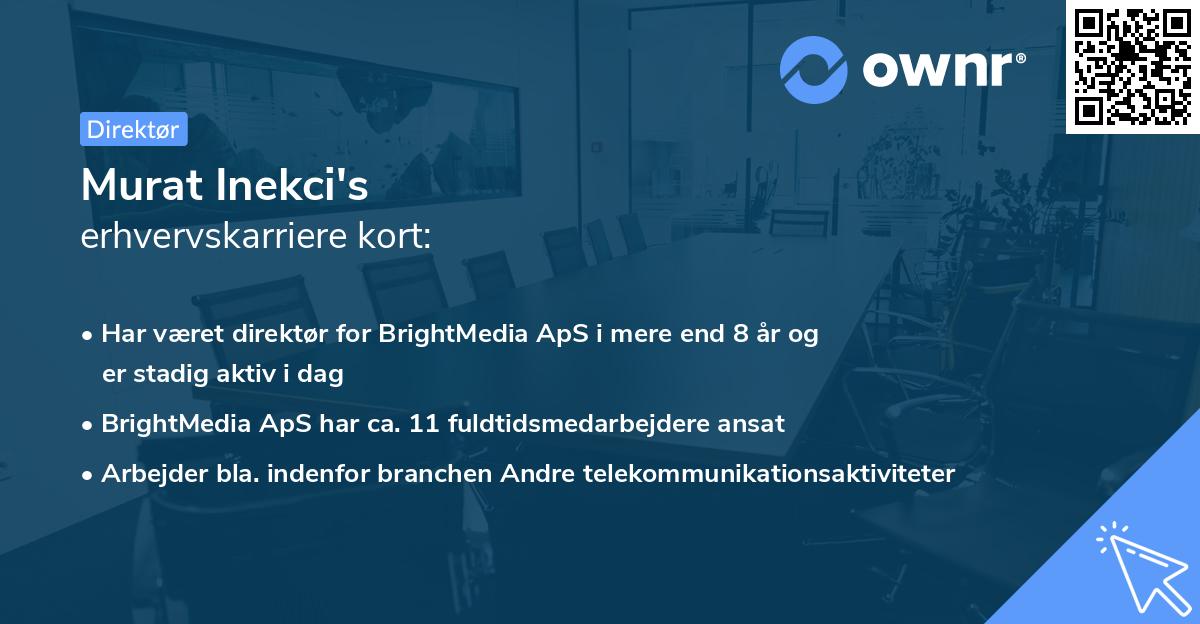 ownr®

Direktør

Murat Inekci's
erhvervskarriere kort:

• Har været direktør for BrightMedia ApS i mere end 8 år og er stadig aktiv i dag
• BrightMedia ApS har ca. 11 fuldtidsmedarbejdere ansat
• Arbejder bla. indenfor branchen Andre telekommunikationsaktiviteter